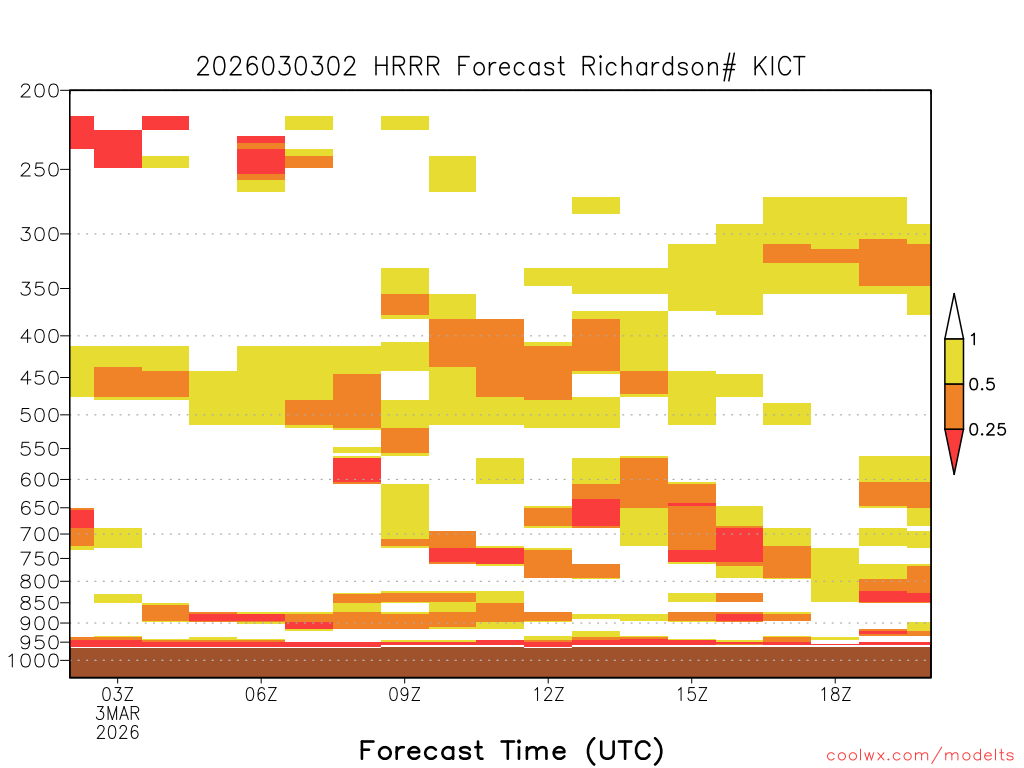 2026030302 HRRR Forecast Richardson# KICT

200
250
300
350
400
450
500
550
600
650
700
750
800
850
900
950
1000

1
0.5
0.25

03Z
3MAR
2026
06Z
09Z
12Z
15Z
18Z

Forecast Time (UTC)

coolwx.com/modelts